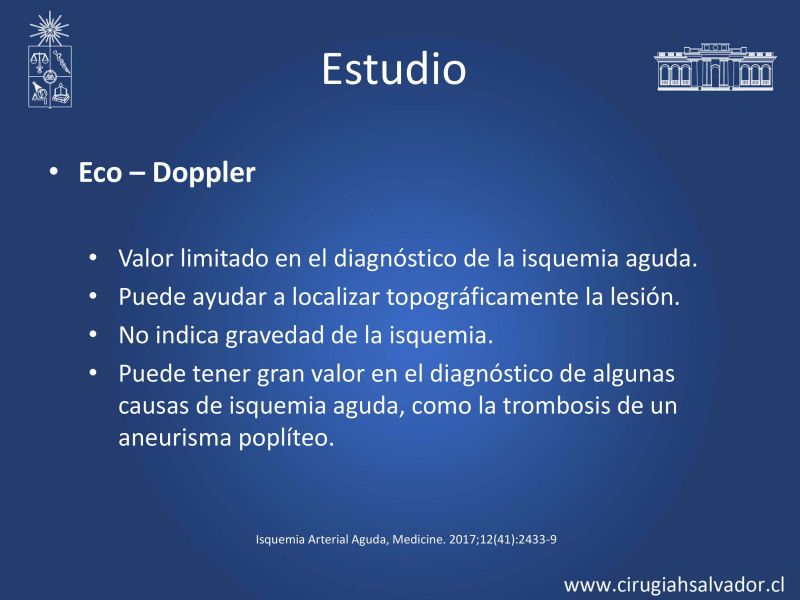 Estudio

• Eco – Doppler

• Valor limitado en el diagnóstico de la isquemia aguda.
• Puede ayudar a localizar topográficamente la lesión.
• No indica gravedad de la isquemia.
• Puede tener gran valor en el diagnóstico de algunas causas de isquemia aguda, como la trombosis de un aneurisma poplíteo.

Isquemia Arterial Aguda, Medicine. 2017;12(41):2433-9

www.cirugiahsalvador.cl